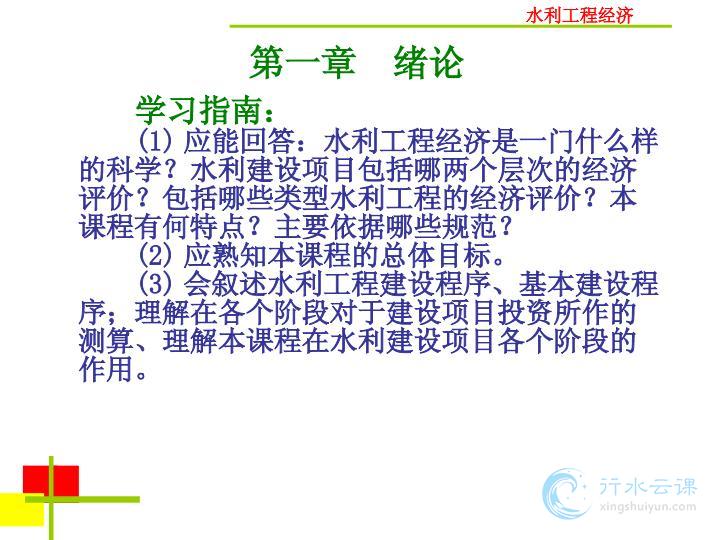 水利工程经济

第一章　绪论

学习指南：

(1) 应能回答：水利工程经济是一门什么样的科学？水利建设项目包括哪两个层次的经济评价？包括哪些类型水利工程的经济评价？本课程有何特点？主要依据哪些规范？

(2) 应熟知本课程的总体目标。

(3) 会叙述水利工程建设程序、基本建设程序；理解在各个阶段对于建设项目投资所作的测算、理解本课程在水利建设项目各个阶段的作用。

行水云课
xingshuiyun.com